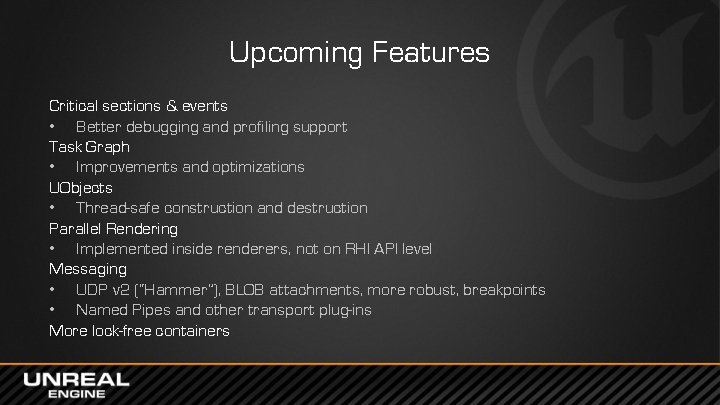 Upcoming Features

Critical sections & events
• Better debugging and profiling support
Task Graph
• Improvements and optimizations
UObjects
• Thread-safe construction and destruction
Parallel Rendering
• Implemented inside renderers, not on RHI API level
Messaging
• UDP v2 ("Hammer"), BLOB attachments, more robust, breakpoints
• Named Pipes and other transport plug-ins
More lock-free containers

UNREAL ENGINE